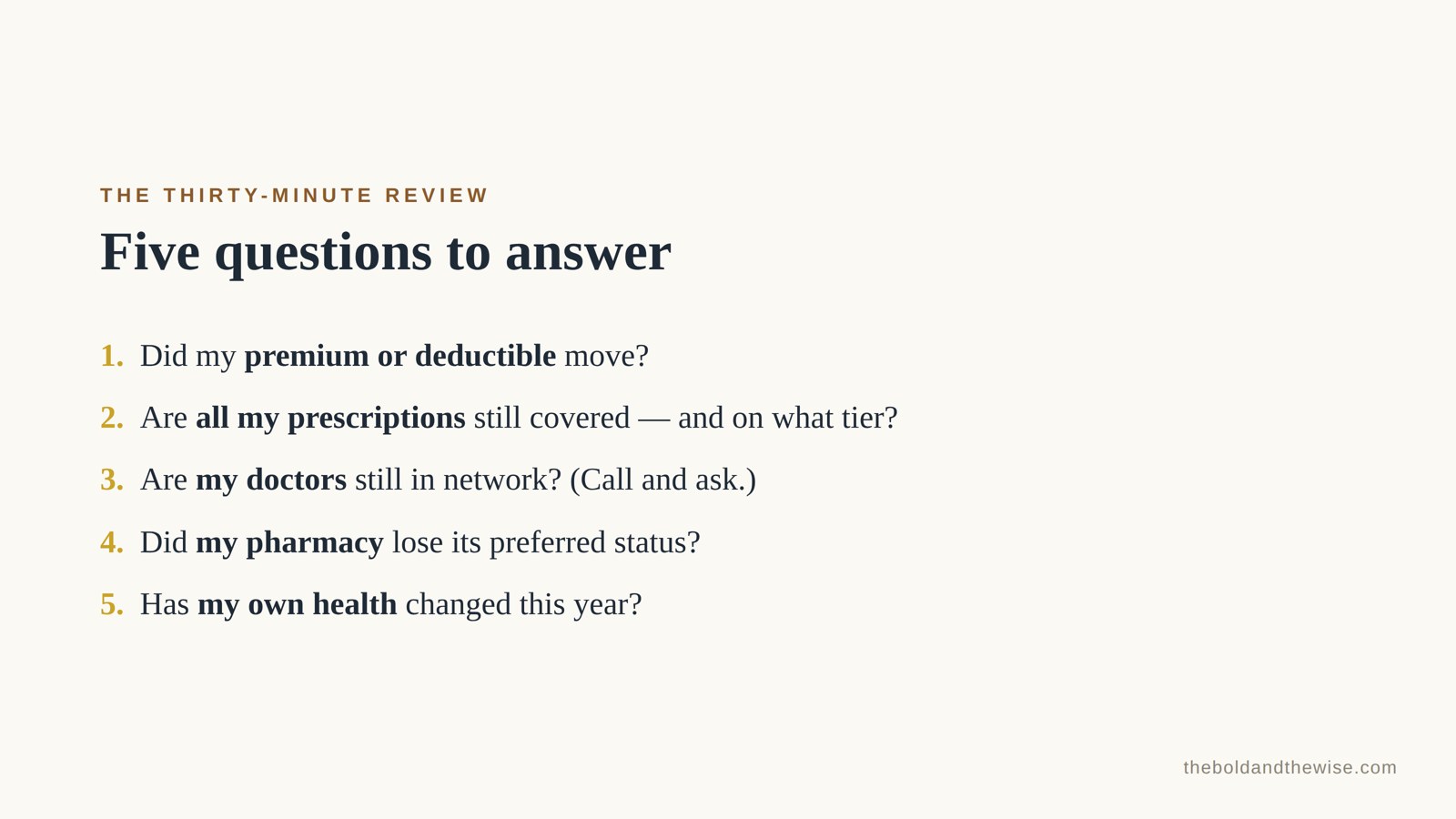 THE THIRTY-MINUTE REVIEW

Five questions to answer

1. Did my premium or deductible move?

2. Are all my prescriptions still covered — and on what tier?

3. Are my doctors still in network? (Call and ask.)

4. Did my pharmacy lose its preferred status?

5. Has my own health changed this year?

theboldandthewise.com